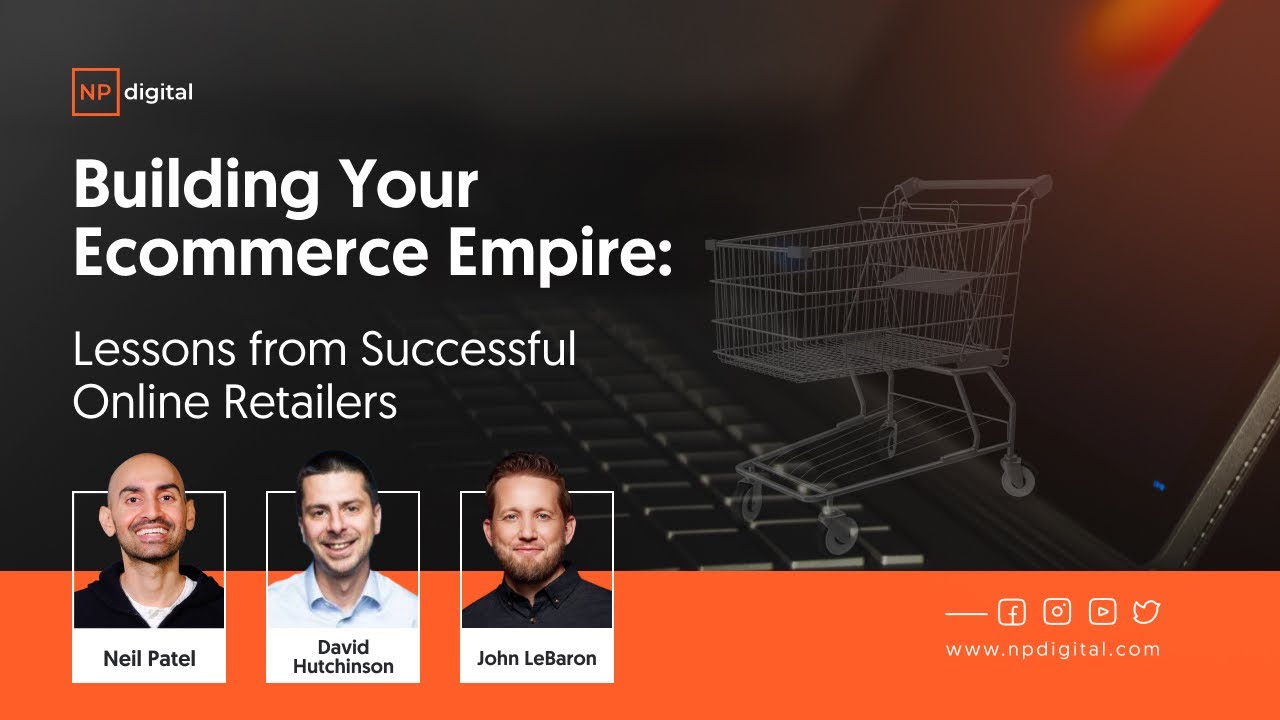 NP digital

Building Your Ecommerce Empire:

Lessons from Successful Online Retailers

Neil Patel

David Hutchinson

John LeBaron

www.npdigital.com